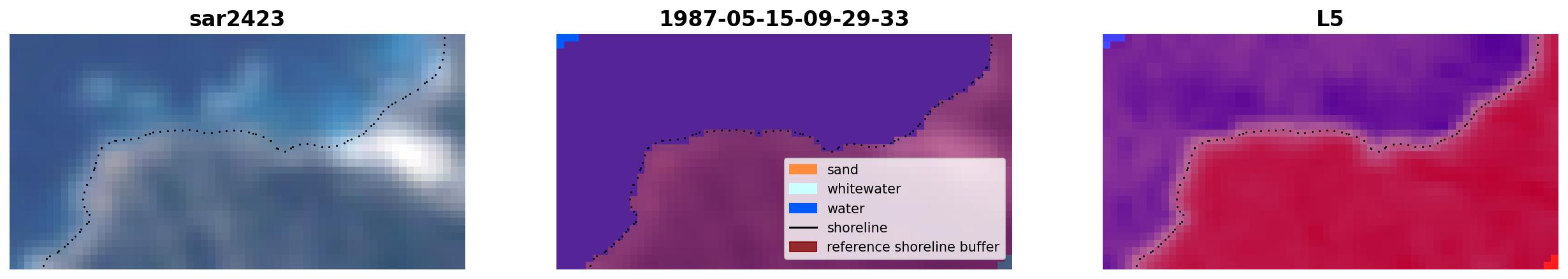 sar2423

1987-05-15-09-29-33

sand
whitewater
water
shoreline
reference shoreline buffer

L5